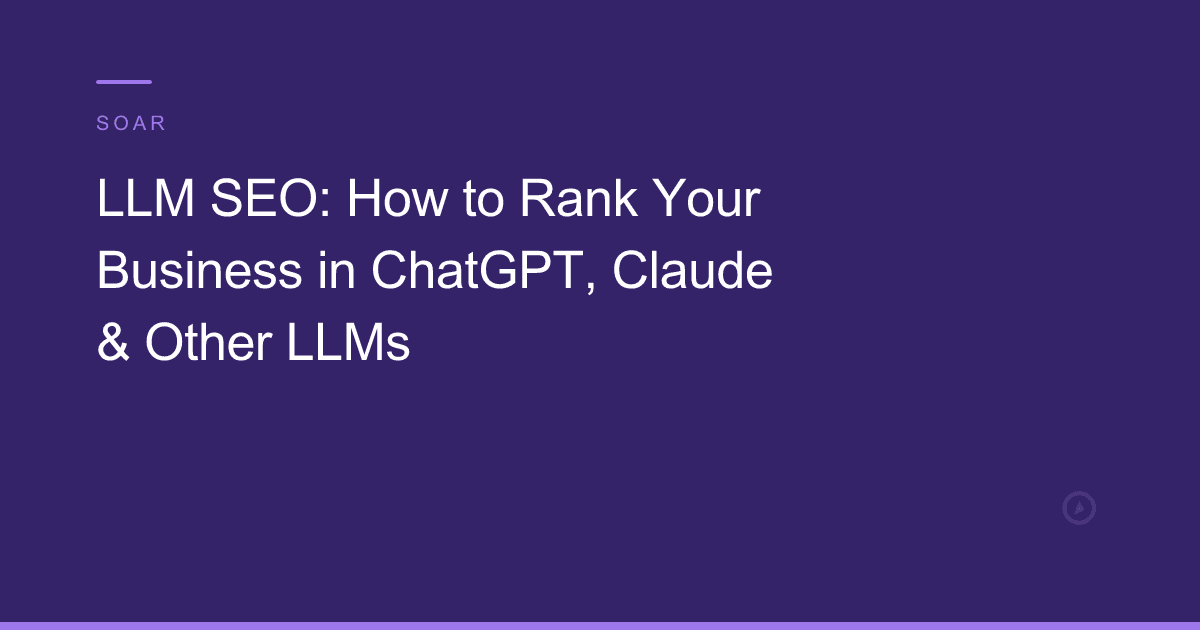 SOAR

LLM SEO: How to Rank Your Business in ChatGPT, Claude & Other LLMs